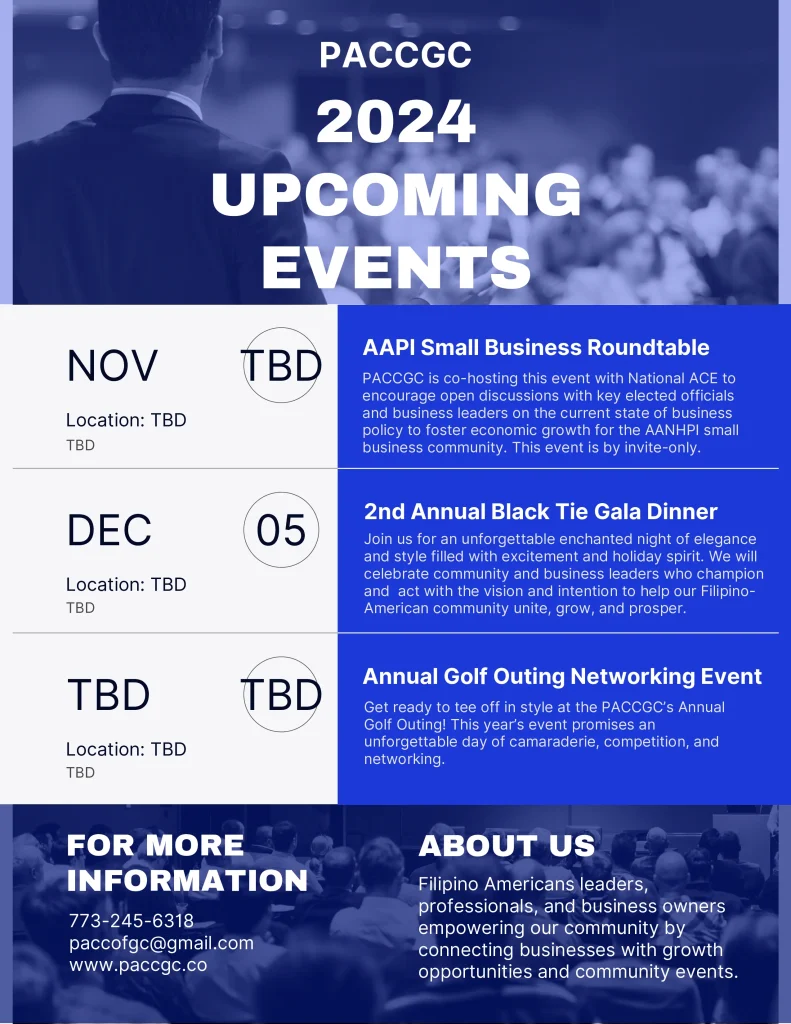 PACCGC
2024
UPCOMING
EVENTS

NOV
TBD
Location: TBD
TBD

AAPI Small Business Roundtable
PACCGC is co-hosting this event with National ACE to encourage open discussions with key elected officials and business leaders on the current state of business policy to foster economic growth for the AANHPI small business community. This event is by invite-only.

DEC
05
Location: TBD
TBD

2nd Annual Black Tie Gala Dinner
Join us for an unforgettable enchanted night of elegance and style filled with excitement and holiday spirit. We will celebrate community and business leaders who champion and act with the vision and intention to help our Filipino-American community unite, grow, and prosper.

TBD
TBD
Location: TBD
TBD

Annual Golf Outing Networking Event
Get ready to tee off in style at the PACCGC's Annual Golf Outing! This year's event promises an unforgettable day of camaraderie, competition, and networking.

FOR MORE INFORMATION
773-245-6318
paccofgc@gmail.com
www.paccgc.co

ABOUT US
Filipino Americans leaders, professionals, and business owners empowering our community by connecting businesses with growth opportunities and community events.